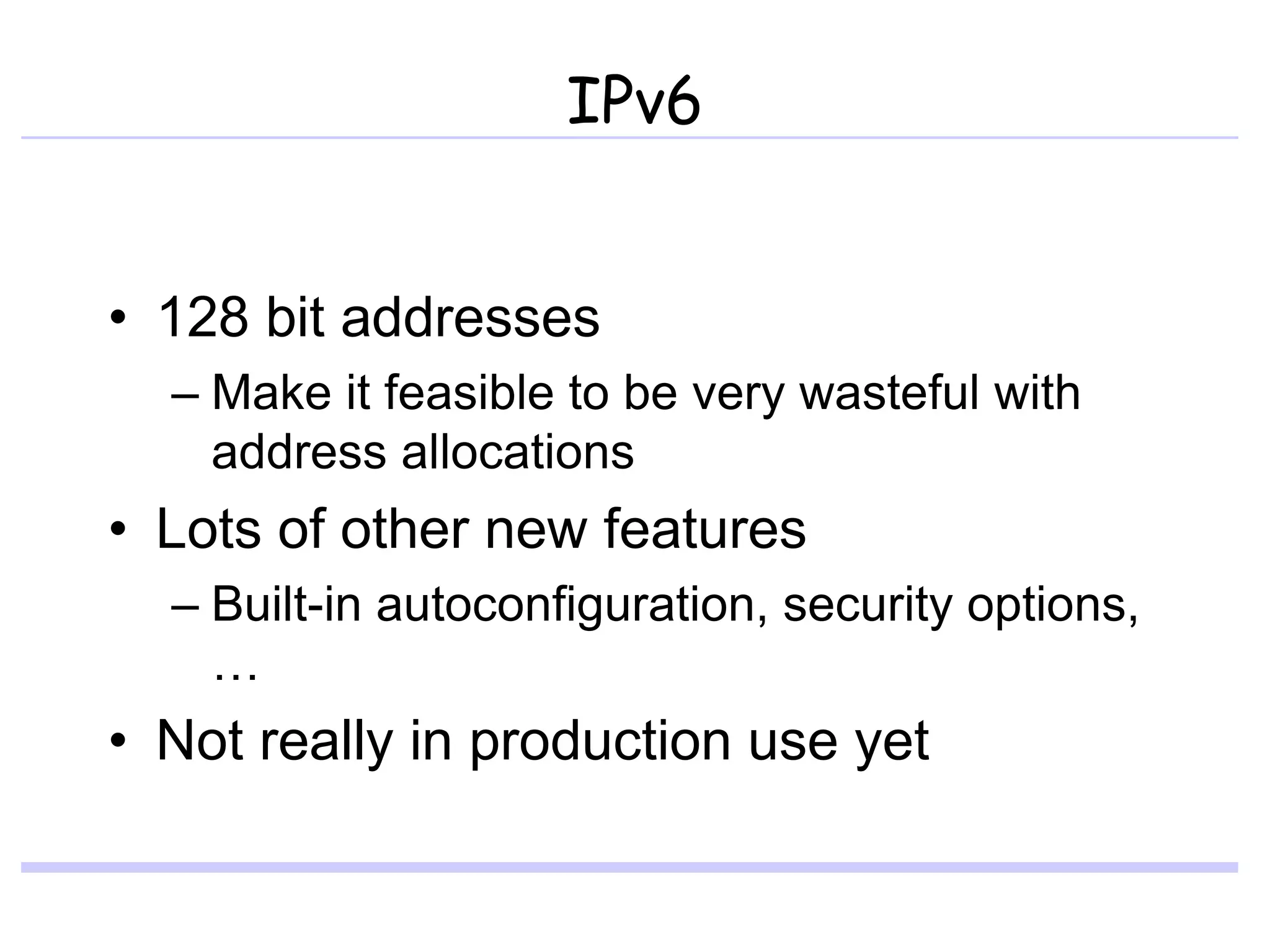 IPv6

• 128 bit addresses
– Make it feasible to be very wasteful with address allocations

• Lots of other new features
– Built-in autoconfiguration, security options, …

• Not really in production use yet